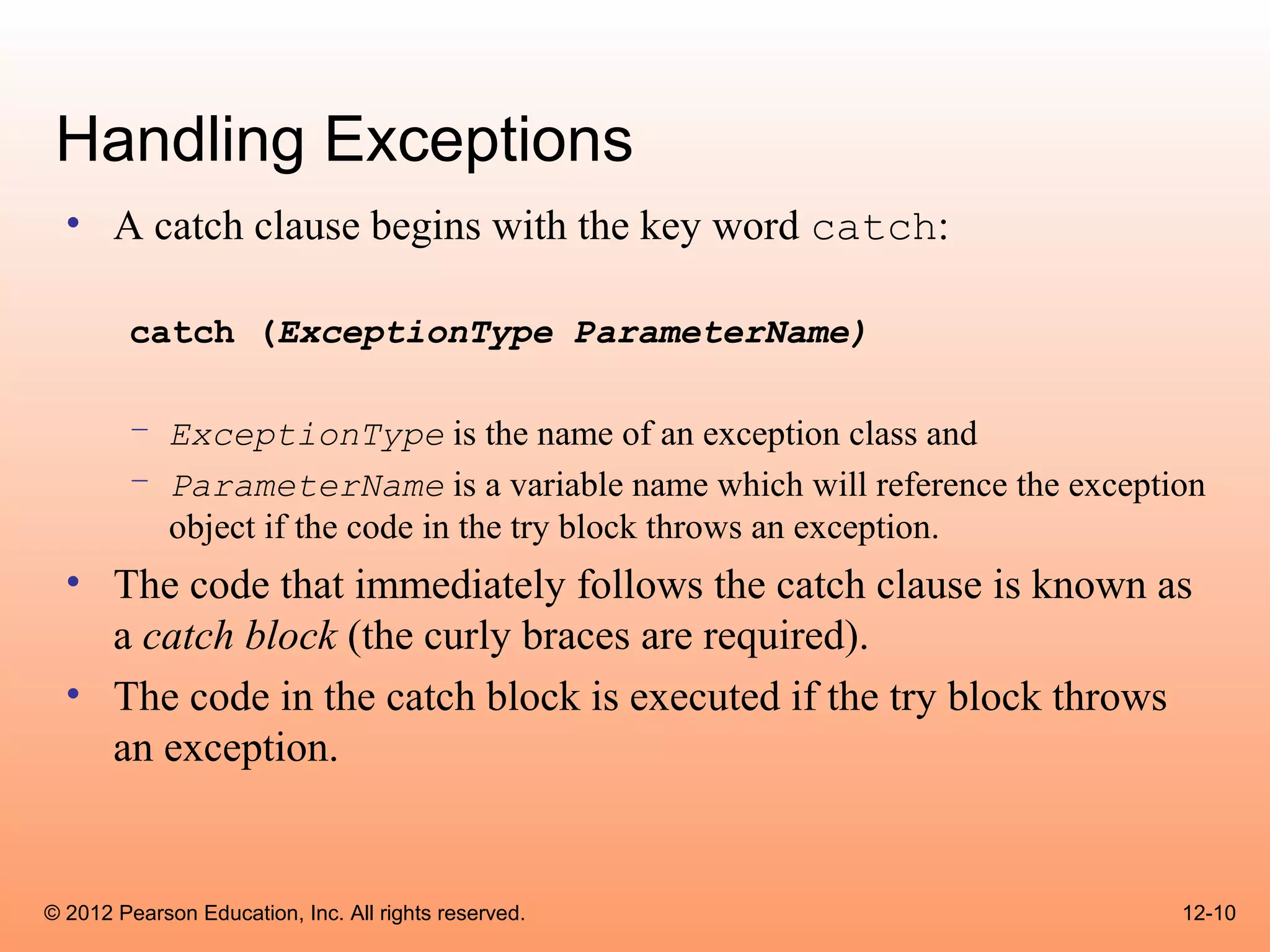 Handling Exceptions

• A catch clause begins with the key word catch:

catch (ExceptionType ParameterName)

– ExceptionType is the name of an exception class and
– ParameterName is a variable name which will reference the exception object if the code in the try block throws an exception.

• The code that immediately follows the catch clause is known as a catch block (the curly braces are required).
• The code in the catch block is executed if the try block throws an exception.

© 2012 Pearson Education, Inc. All rights reserved.

12-10